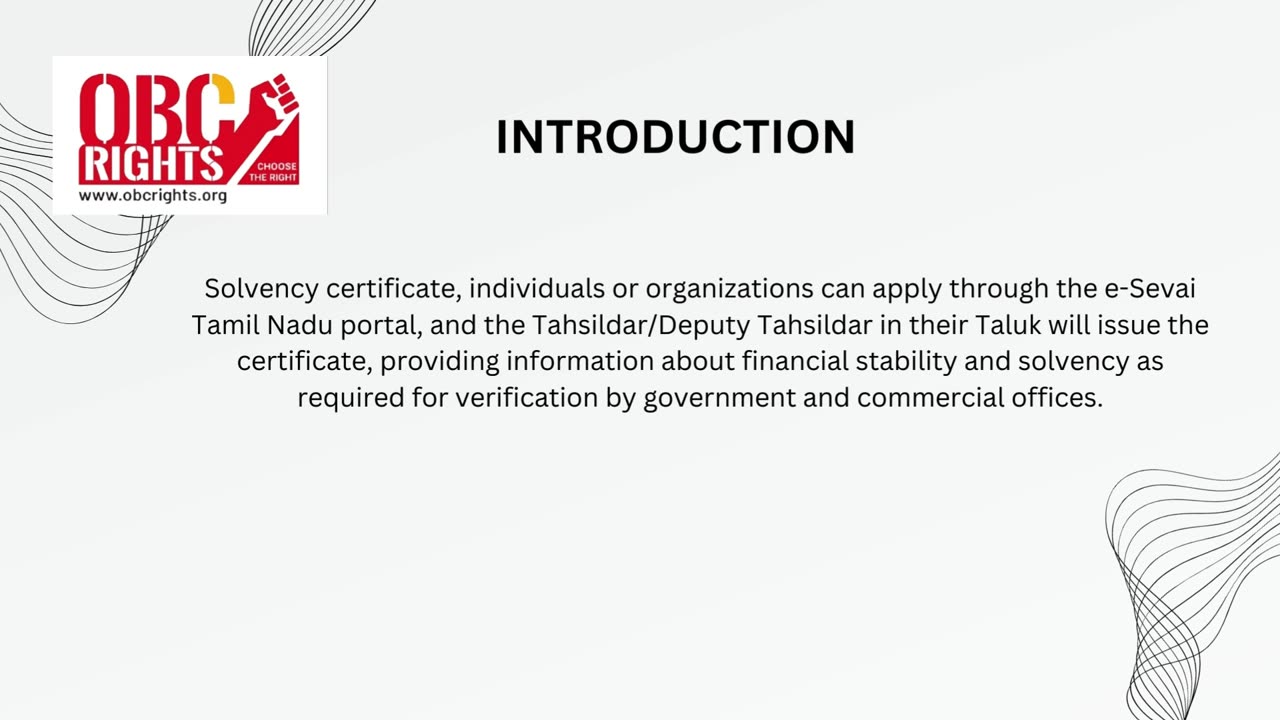 OBC RIGHTS
CHOOSE THE RIGHT
www.obcrights.org

INTRODUCTION

Solvency certificate, individuals or organizations can apply through the e-Sevai Tamil Nadu portal, and the Tahsildar/Deputy Tahsildar in their Taluk will issue the certificate, providing information about financial stability and solvency as required for verification by government and commercial offices.